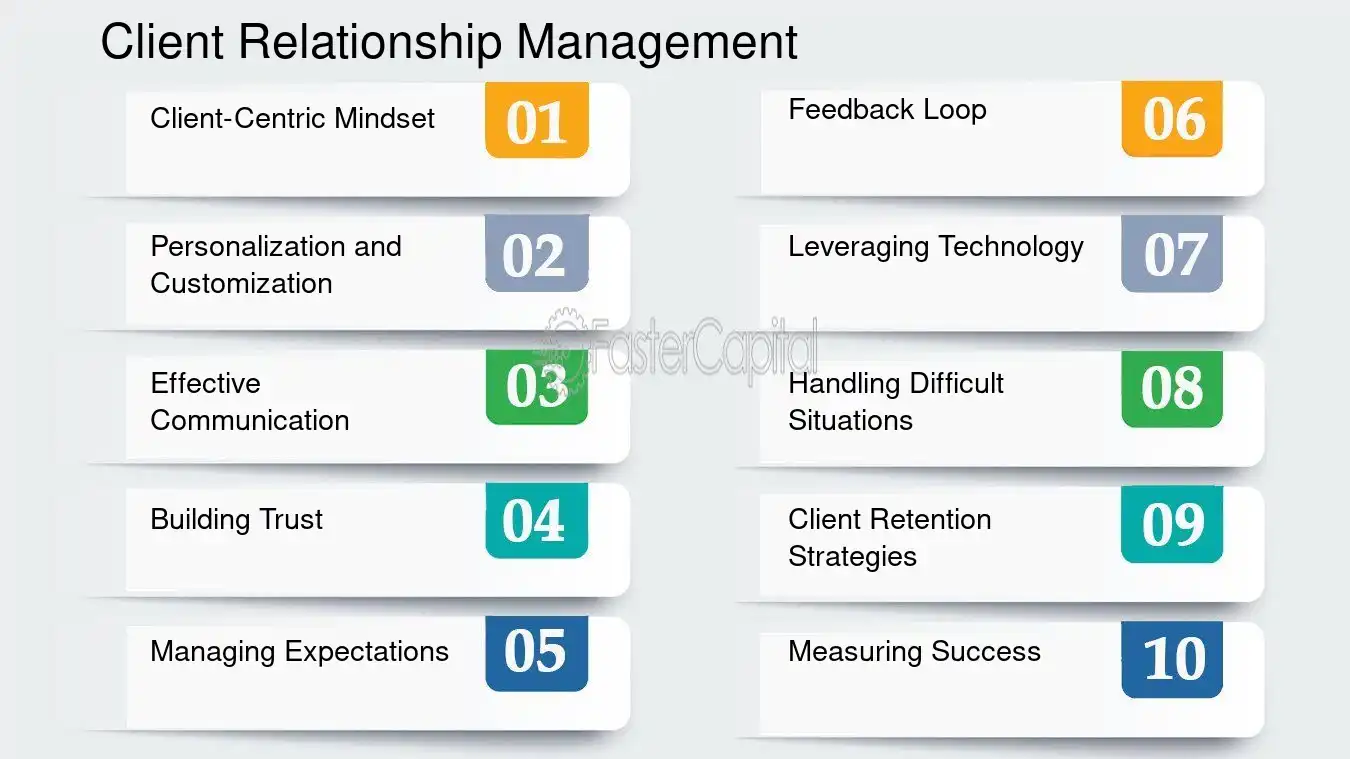 Client Relationship Management

Client-Centric Mindset
01

Personalization and Customization
02

Effective Communication
03

Building Trust
04

Managing Expectations
05

Feedback Loop
06

Leveraging Technology
07

Handling Difficult Situations
08

Client Retention Strategies
09

Measuring Success
10

FasterCapital